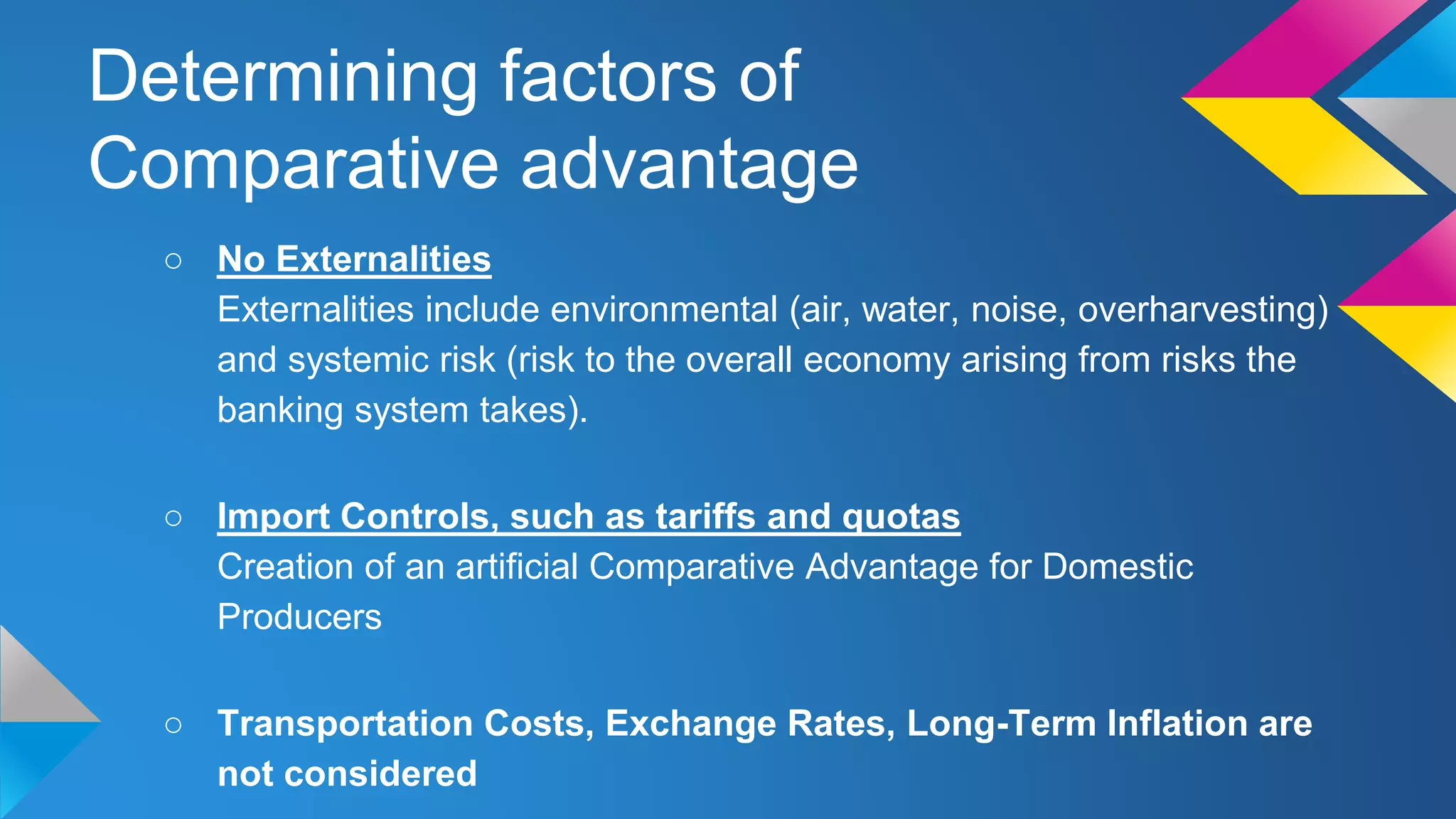 Determining factors of Comparative advantage

○ No Externalities
Externalities include environmental (air, water, noise, overharvesting) and systemic risk (risk to the overall economy arising from risks the banking system takes).

○ Import Controls, such as tariffs and quotas
Creation of an artificial Comparative Advantage for Domestic Producers

○ Transportation Costs, Exchange Rates, Long-Term Inflation are not considered